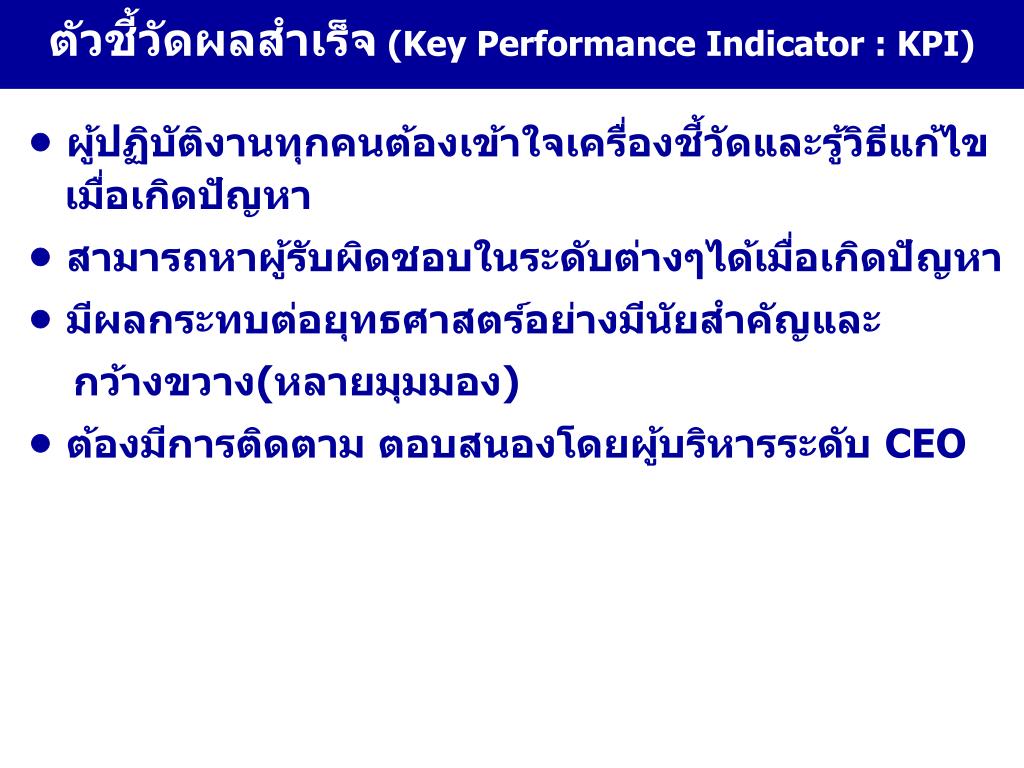 ตัวชี้วัดผลสำเร็จ (Key Performance Indicator : KPI)

• ผู้ปฏิบัติงานทุกคนต้องเข้าใจเครื่องชี้วัดและรู้วิธีแก้ไขเมื่อเกิดปัญหา

• สามารถหาผู้รับผิดชอบในระดับต่างๆได้เมื่อเกิดปัญหา

• มีผลกระทบต่อยุทธศาสตร์อย่างมีนัยสำคัญและ กว้างขวาง(หลายมุมมอง)

• ต้องมีการติดตาม ตอบสนองโดยผู้บริหารระดับ CEO